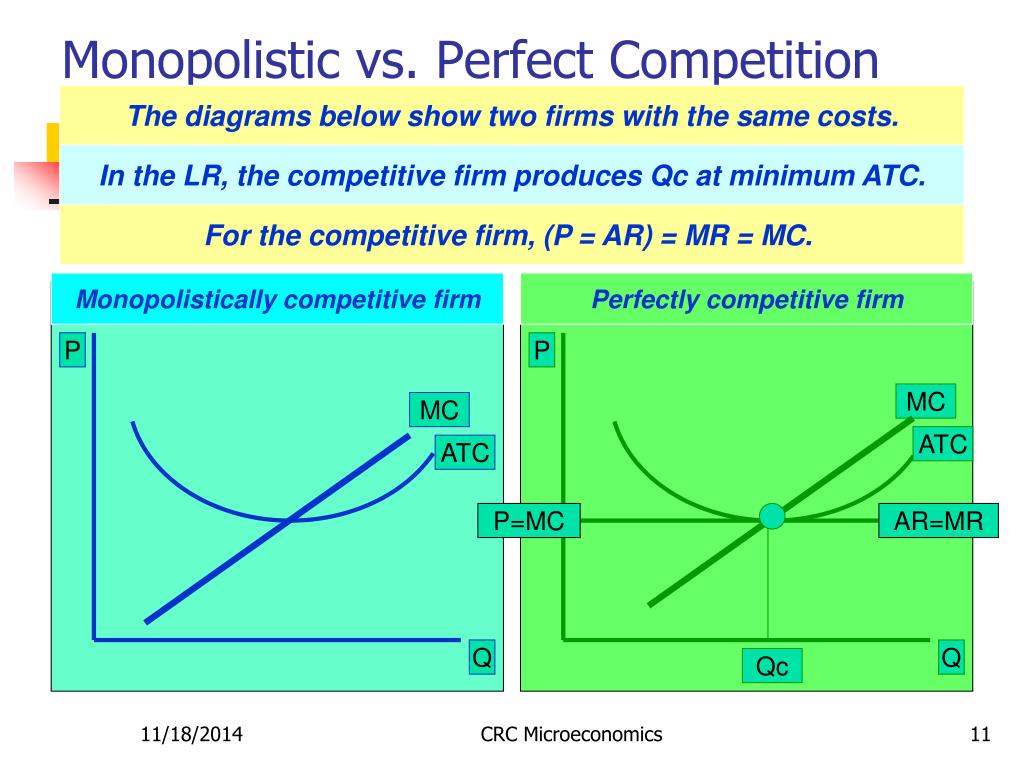 Monopolistic vs. Perfect Competition

The diagrams below show two firms with the same costs.

In the LR, the competitive firm produces Qc at minimum ATC.

For the competitive firm, (P = AR) = MR = MC.

Monopolistically competitive firm

P

MC

ATC

Q

Perfectly competitive firm

P

MC

ATC

P=MC

AR=MR

Qc

Q

11/18/2014

CRC Microeconomics

11